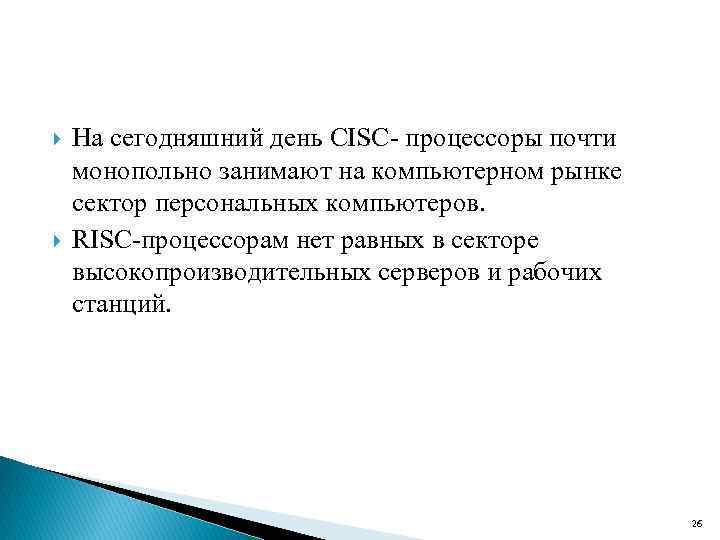 На сегодняшний день CISC- процессоры почти монопольно занимают на компьютерном рынке сектор персональных компьютеров.

RISC-процессорам нет равных в секторе высокопроизводительных серверов и рабочих станций.

26